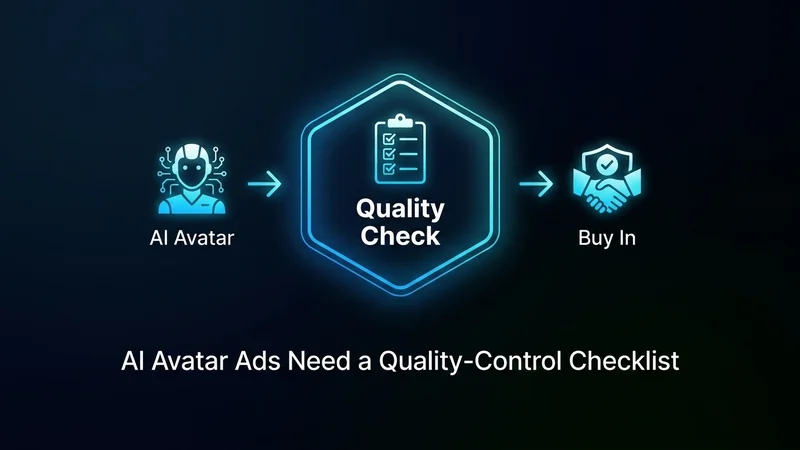 AI Avatar

Quality Check

Buy In

AI Avatar Ads Need a Quality-Control Checklist